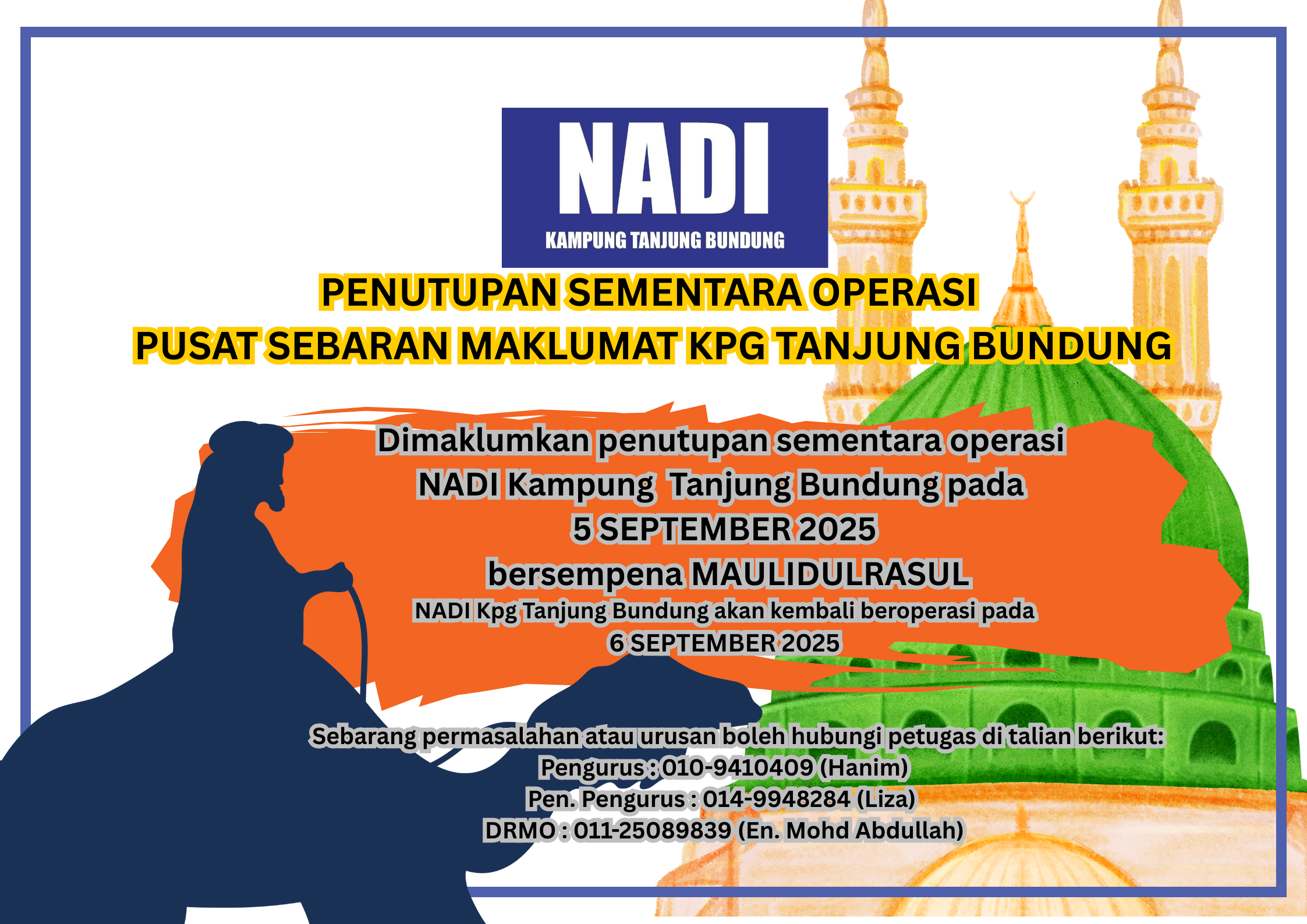 NADI
KAMPUNG TANJUNG BUNDUNG

PENUTUPAN SEMENTARA OPERASI
PUSAT SEBARAN MAKLUMAT KPG TANJUNG BUNDUNG

Dimaklumkan penutupan sementara operasi NADI Kampung Tanjung Bundung pada
5 SEPTEMBER 2025
bersempena MAULIDULRASUL
NADI Kpg Tanjung Bundung akan kembali beroperasi pada
6 SEPTEMBER 2025

Sebarang permasalahan atau urusan boleh hubungi petugas di talian berikut:
Pengurus : 010-9410409 (Hanim)
Pen. Pengurus : 014-9948284 (Liza)
DRMO : 011-25089839 (En. Mohd Abdullah)